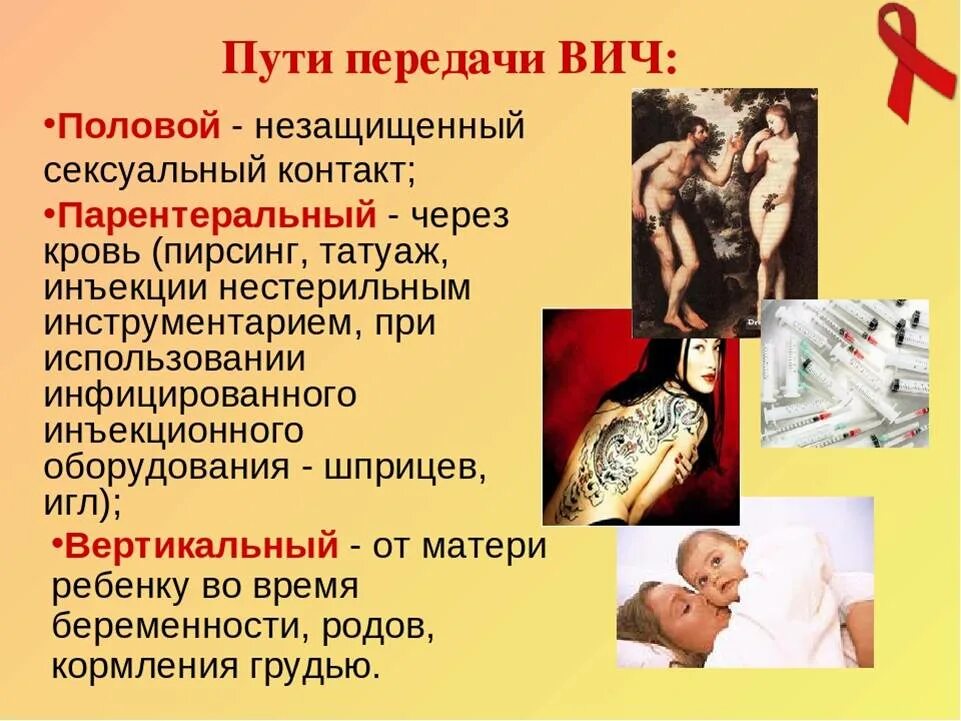 Пути передачи ВИЧ:

•Половой - незащищенный сексуальный контакт;

•Парентеральный - через кровь (пирсинг, татуаж, инъекции нестерильным инструментарием, при использовании инфицированного инъекционного оборудования - шприцев, игл);

•Вертикальный - от матери ребенку во время беременности, родов, кормления грудью.